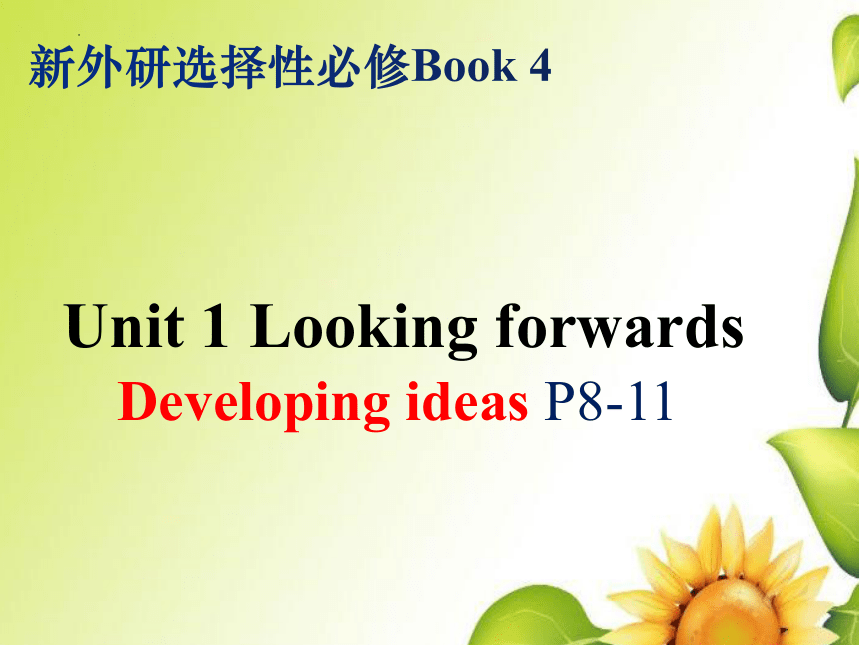 新外研选择性必修Book 4

Unit 1 Looking forwards

Developing ideas P8-11